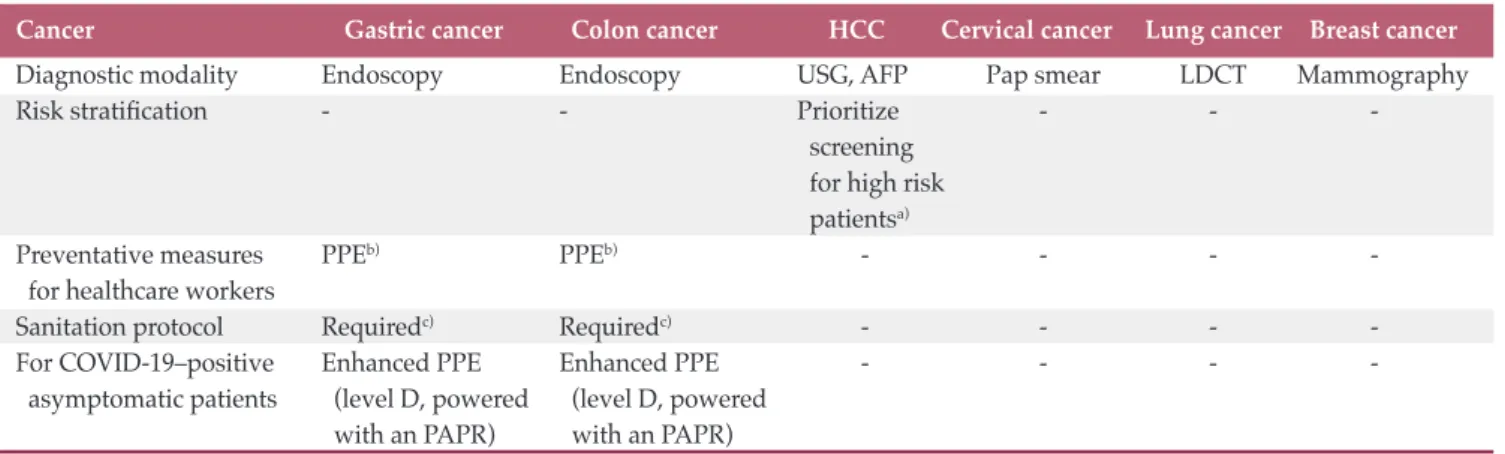 | Cancer | Gastric cancer | Colon cancer | HCC | Cervical cancer | Lung cancer | Breast cancer |
|---|---|---|---|---|---|---|
| Diagnostic modality | Endoscopy | Endoscopy | USG, AFP | Pap smear | LDCT | Mammography |
| Risk stratification | - | - | Prioritize screening for high risk patients$^{a)}$ | - | - | - |
| Preventative measures for healthcare workers | PPE$^{b)}$ | PPE$^{b)}$ | - | - | - | - |
| Sanitation protocol | Required$^{c)}$ | Required$^{c)}$ | - | - | - | - |
| For COVID-19–positive asymptomatic patients | Enhanced PPE (level D, powered with an PAPR) | Enhanced PPE (level D, powered with an PAPR) | - | - | - | - |